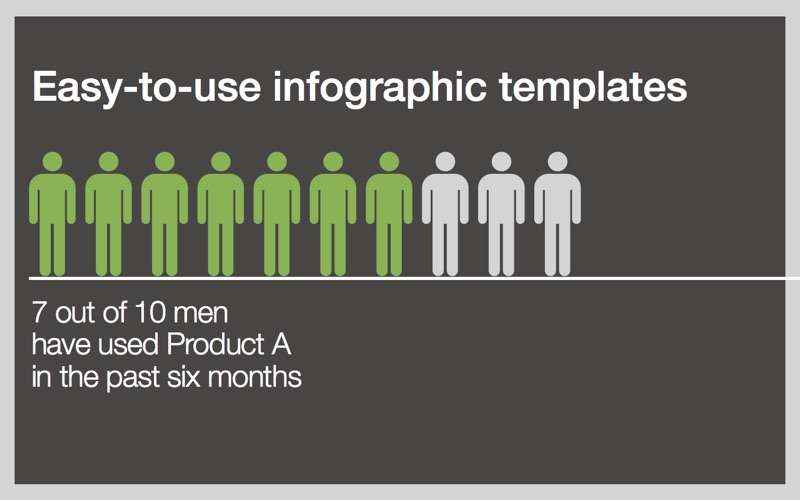 Easy-to-use infographic templates

7 out of 10 men
have used Product A
in the past six months